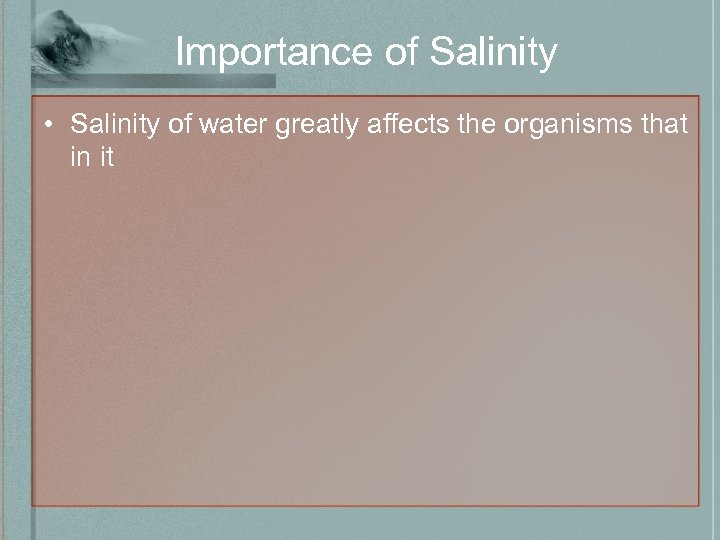 Importance of Salinity

• Salinity of water greatly affects the organisms that in it